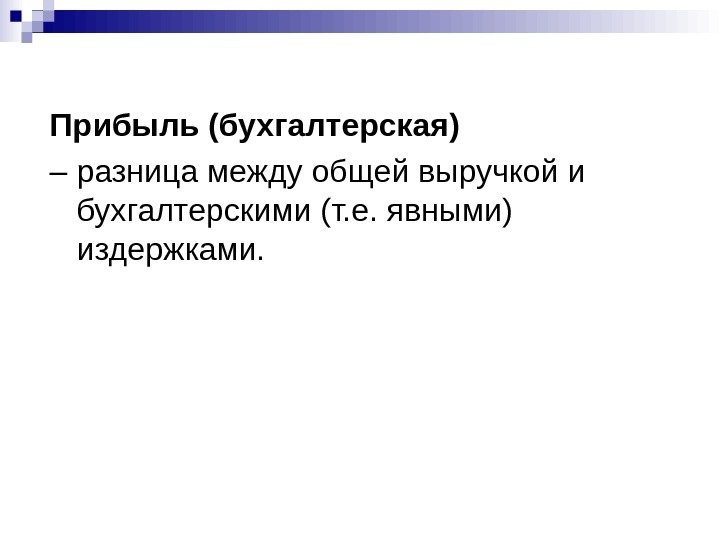 Прибыль (бухгалтерская)

– разница между общей выручкой и бухгалтерскими (т.е. явными) издержками.